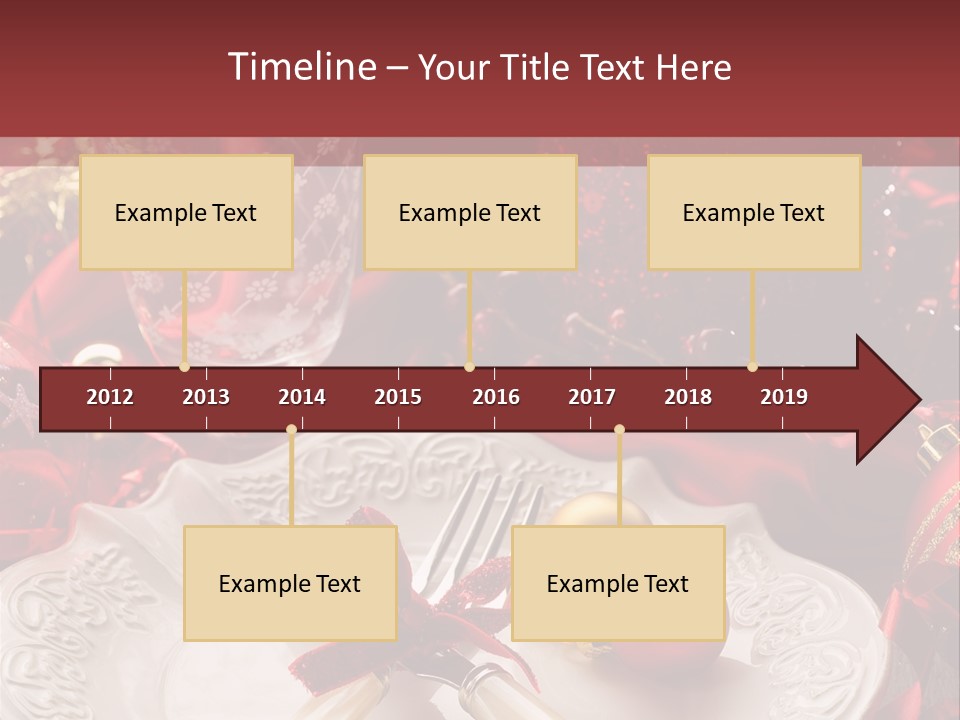 Timeline – Your Title Text Here

Example Text

Example Text

Example Text

2012 2013 2014 2015 2016 2017 2018 2019

Example Text

Example Text